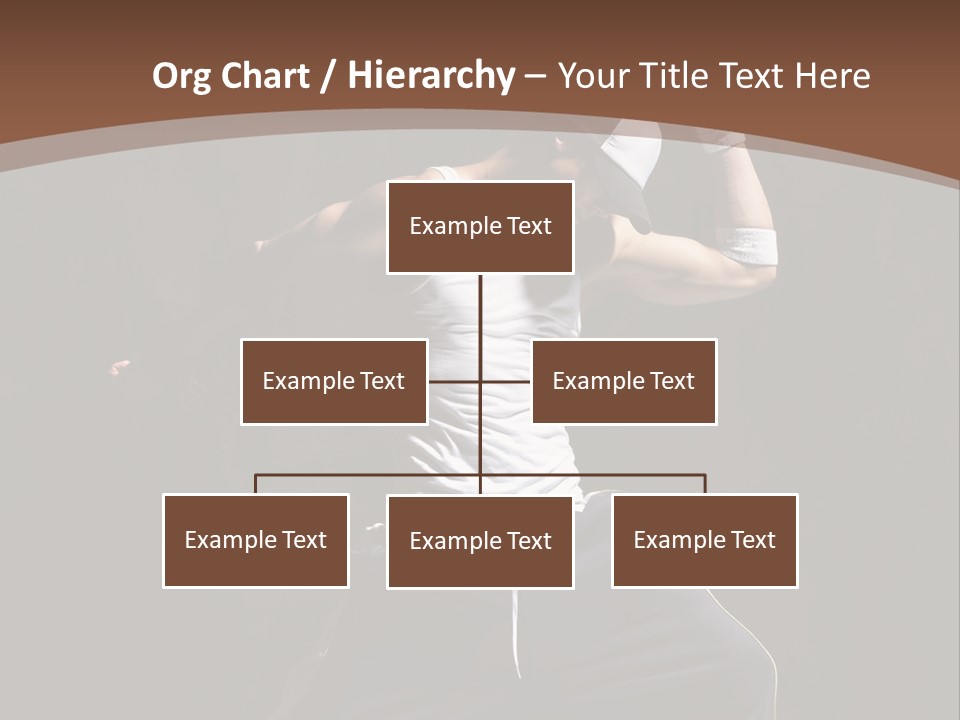 Org Chart / Hierarchy – Your Title Text Here

Example Text

Example Text

Example Text

Example Text

Example Text

Example Text